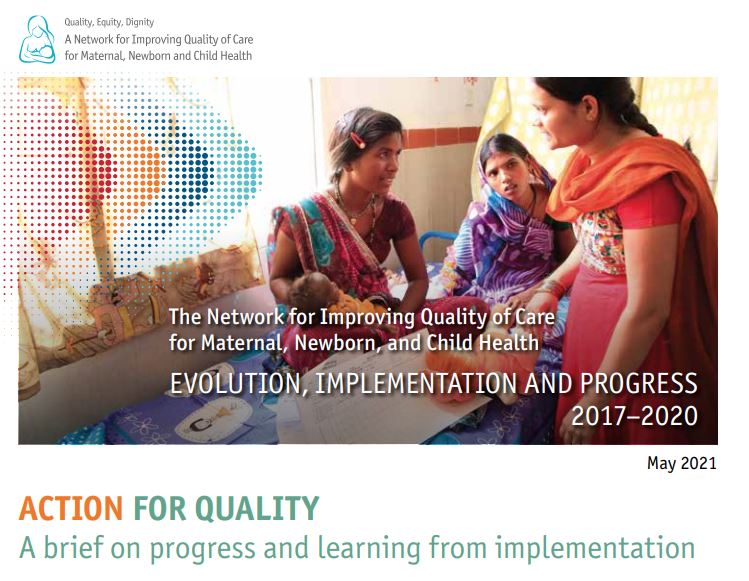 Quality, Equity, Dignity
A Network for Improving Quality of Care for Maternal, Newborn and Child Health

The Network for Improving Quality of Care for Maternal, Newborn, and Child Health

EVOLUTION, IMPLEMENTATION AND PROGRESS 2017–2020

May 2021

ACTION FOR QUALITY
A brief on progress and learning from implementation